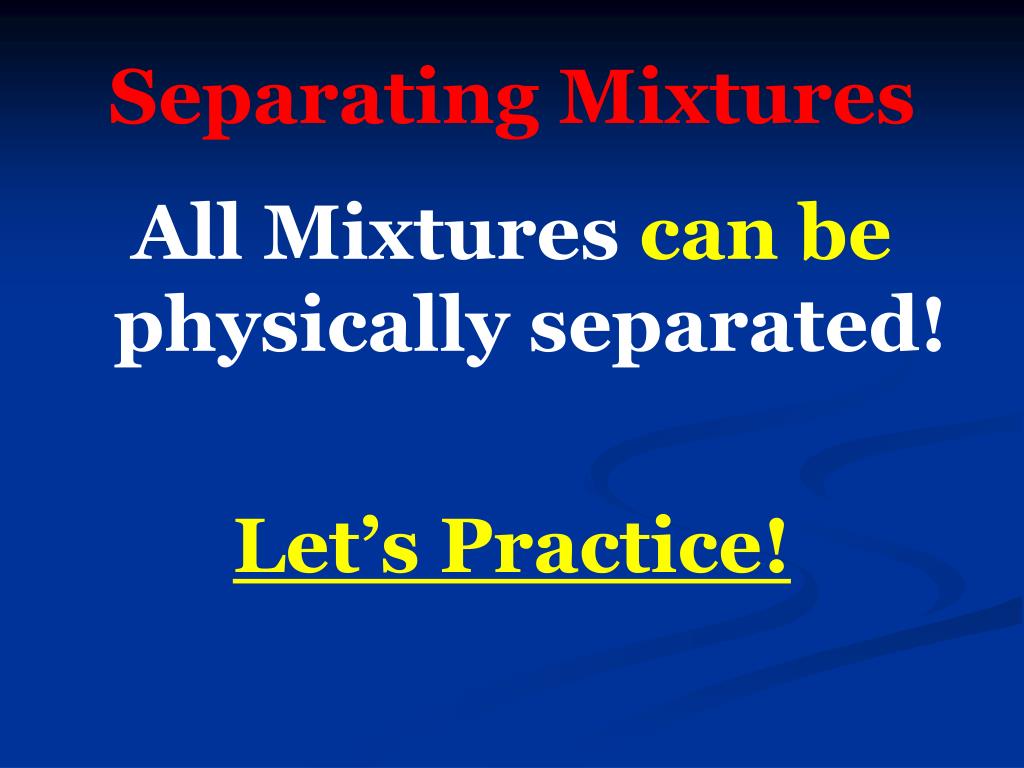 Separating Mixtures

All Mixtures can be physically separated!

Let’s Practice!